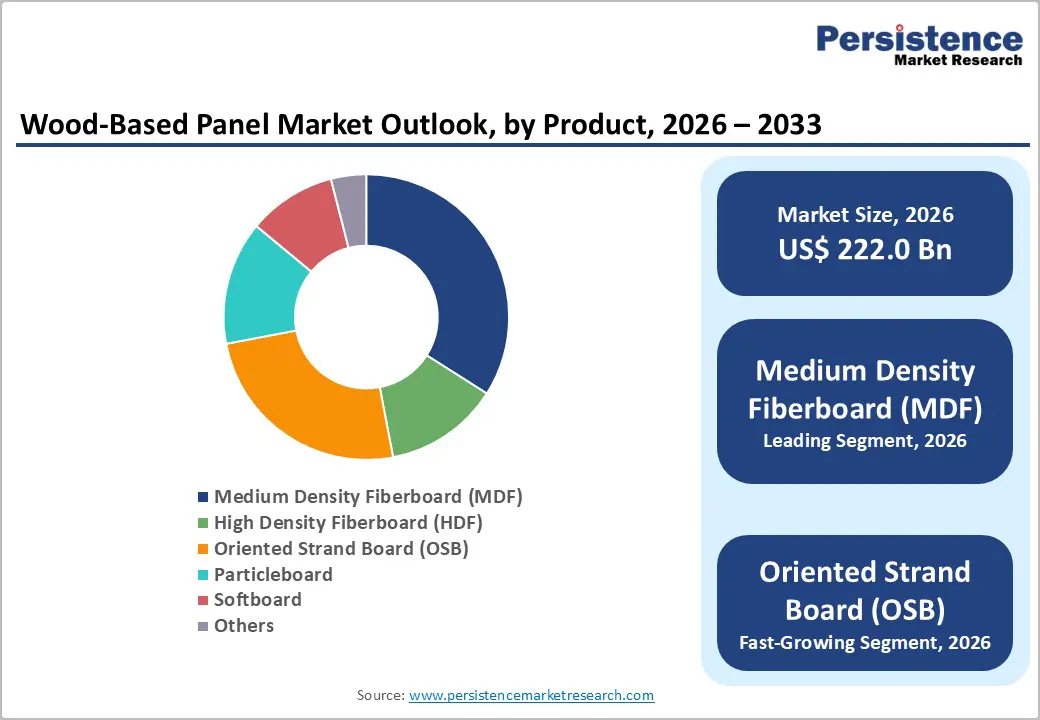 Persistence
Market Research

Wood-Based Panel Market Outlook, by Product, 2026 – 2033

Medium Density Fiberboard (MDF)
High Density Fiberboard (HDF)
Oriented Strand Board (OSB)
Particleboard
Softboard
Others

Market Size, 2026
US$ 222.0 Bn

Medium Density Fiberboard (MDF)
Leading Segment, 2026

Oriented Strand Board (OSB)
Fast-Growing Segment, 2026

Source: www.persistencemarketresearch.com